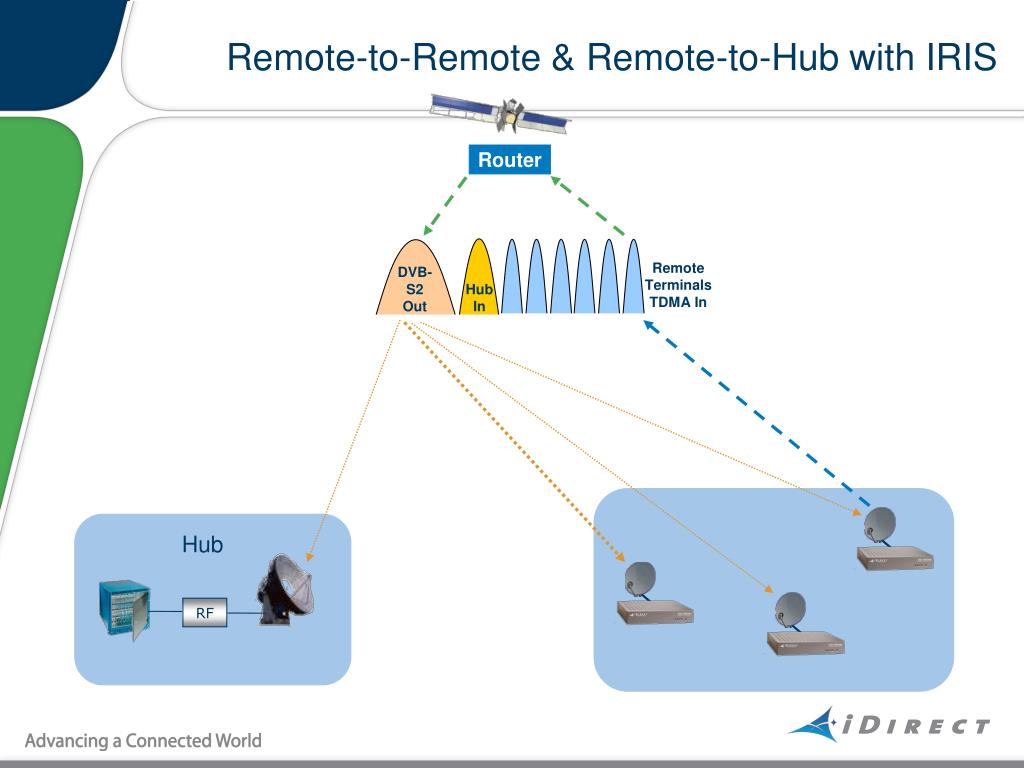 Remote-to-Remote & Remote-to-Hub with IRIS

Router

DVB-S2 Out

Hub In

Remote Terminals TDMA In

Hub

RF

Advancing a Connected World

iDIRECT